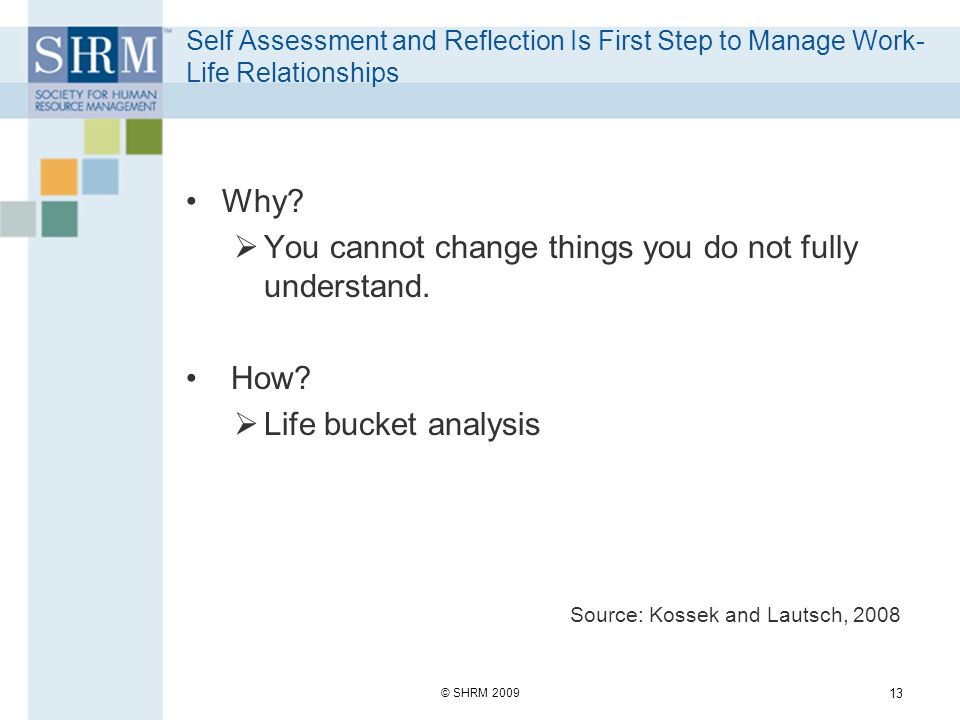 SHRM™
SOCIETY FOR HUMAN RESOURCE MANAGEMENT

Self Assessment and Reflection Is First Step to Manage Work-Life Relationships

• Why?
➢ You cannot change things you do not fully understand.

• How?
➢ Life bucket analysis

Source: Kossek and Lautsch, 2008

© SHRM 2009

13